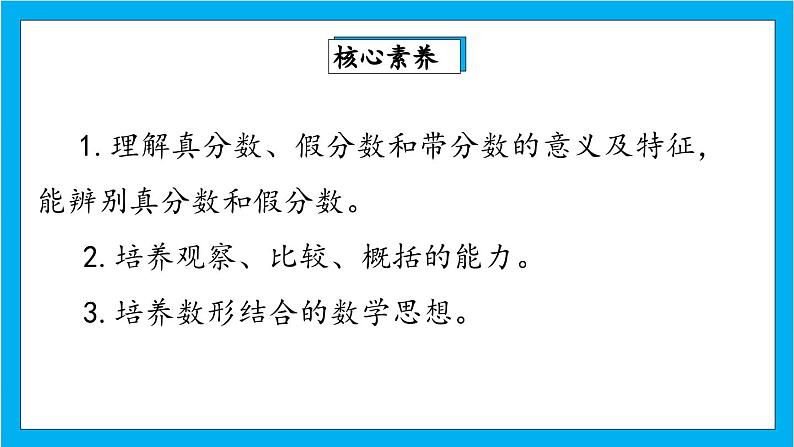 核心素养

1. 理解真分数、假分数和带分数的意义及特征，能辨别真分数和假分数。

2. 培养观察、比较、概括的能力。

3. 培养数形结合的数学思想。